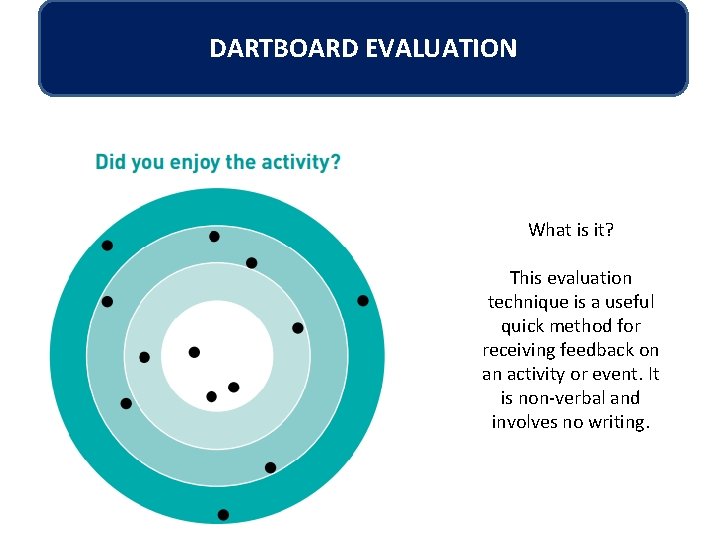 DARTBOARD EVALUATION

Did you enjoy the activity?

What is it?

This evaluation technique is a useful quick method for receiving feedback on an activity or event. It is non-verbal and involves no writing.